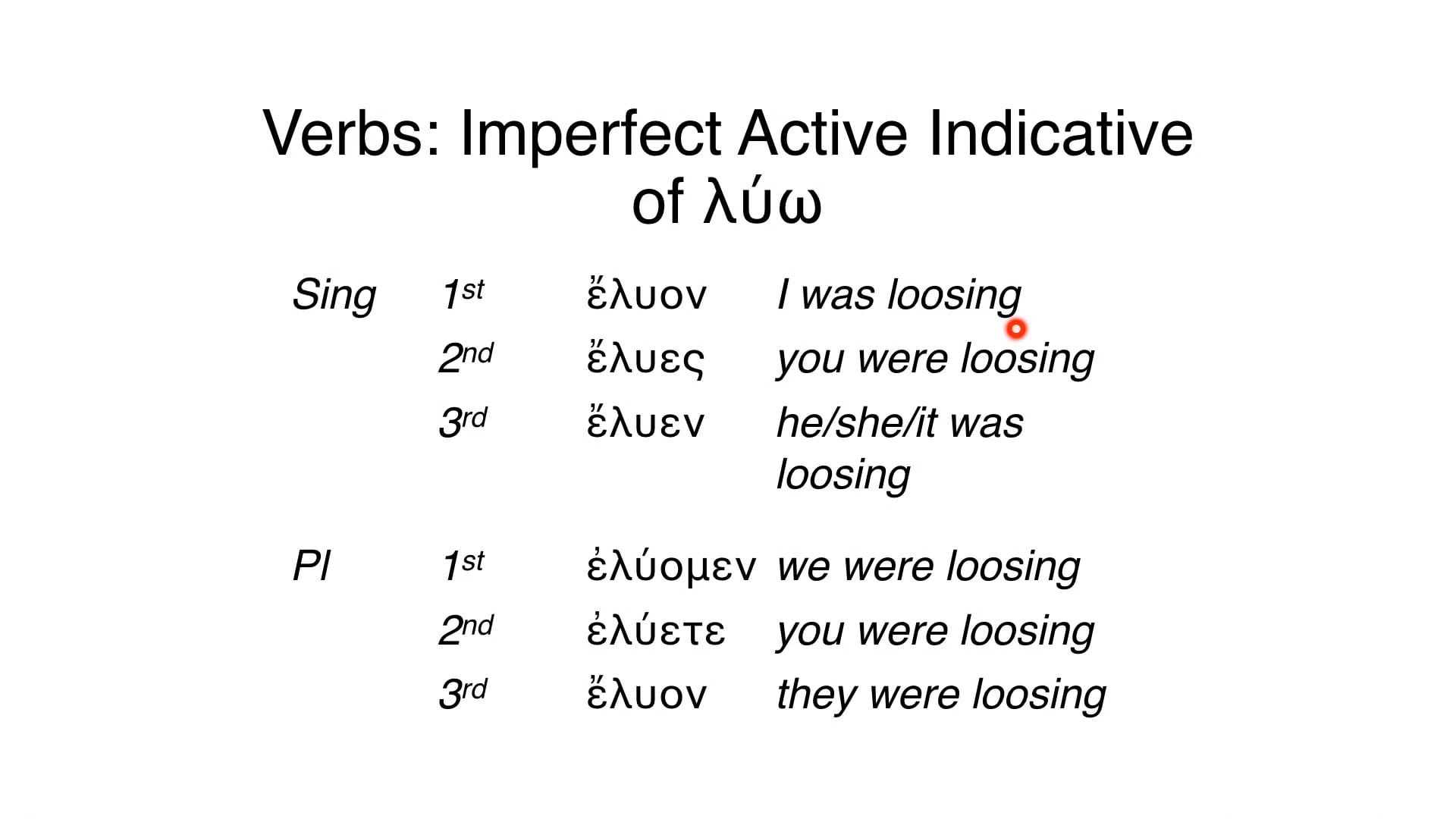 Verbs: Imperfect Active Indicative of λύω

| | | | |
|---|---|---|---|
| Sing | 1st | ἔλυον | I was loosing |
| | 2nd | ἔλυες | you were loosing |
| | 3rd | ἔλυεν | he/she/it was loosing |
| Pl | 1st | ἐλύομεν | we were loosing |
| | 2nd | ἐλύετε | you were loosing |
| | 3rd | ἔλυον | they were loosing |